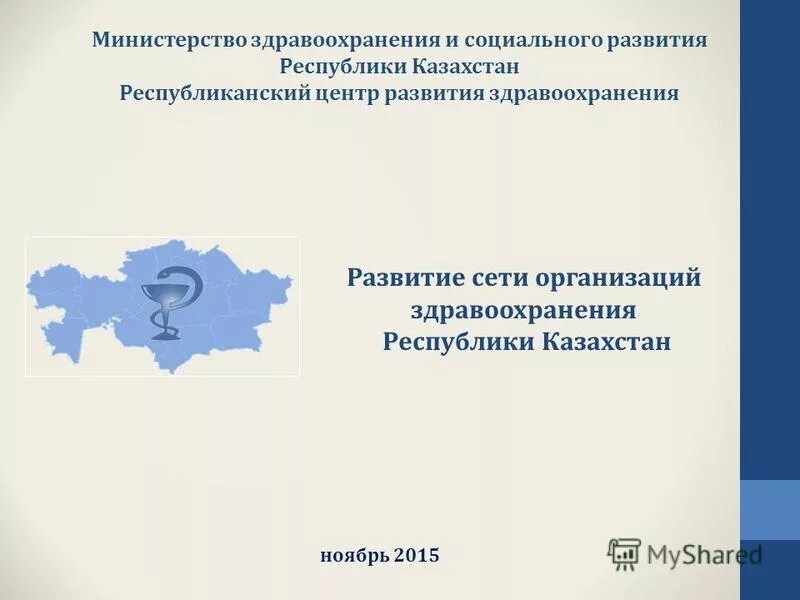 Министерство здравоохранения и социального развития Республики Казахстан
Республиканский центр развития здравоохранения

Развитие сети организаций здравоохранения Республики Казахстан

ноябрь 2015

MyShared